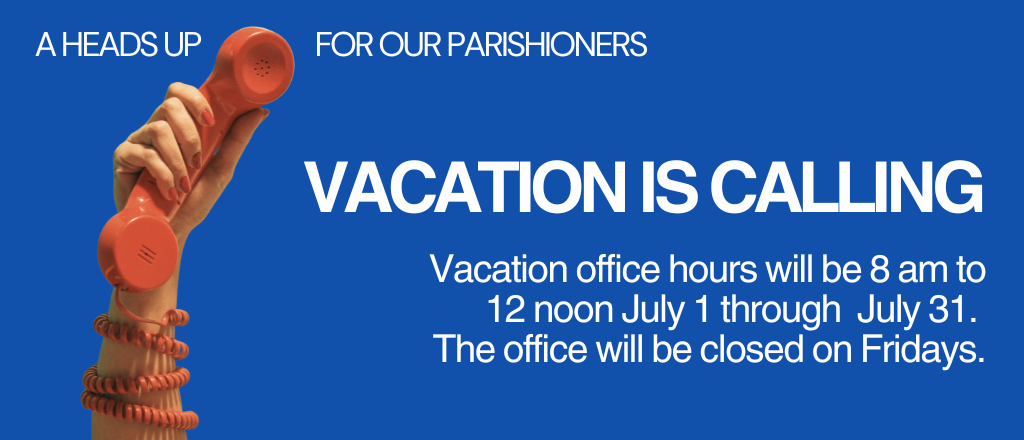 A HEADS UP

FOR OUR PARISHIONERS

VACATION IS CALLING

Vacation office hours will be 8 am to 12 noon July 1 through July 31. The office will be closed on Fridays.